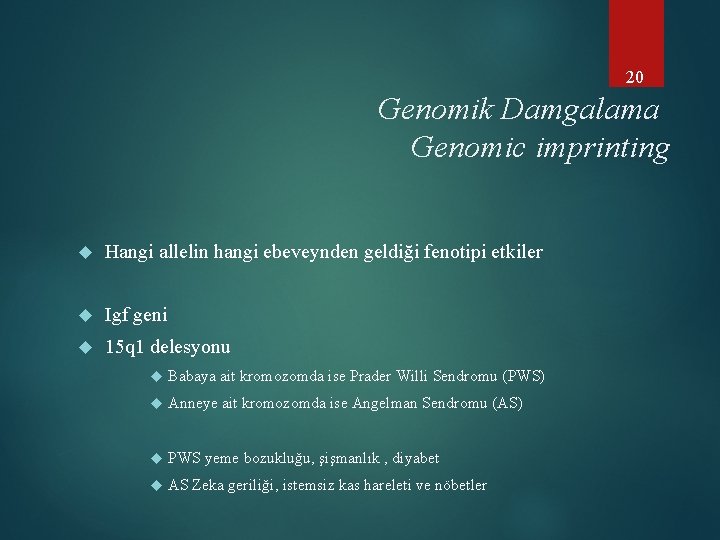 20

Genomik Damgalama
Genomic imprinting

Hangi allelin hangi ebeveynden geldiği fenotipi etkiler

Igf geni

15q1 delesyonu

Babaya ait kromozomda ise Prader Willi Sendromu (PWS)

Anneye ait kromozomda ise Angelman Sendromu (AS)

PWS yeme bozukluğu, şişmanlık , diyabet

AS Zeka geriliği, istemsiz kas hareleti ve nöbetler